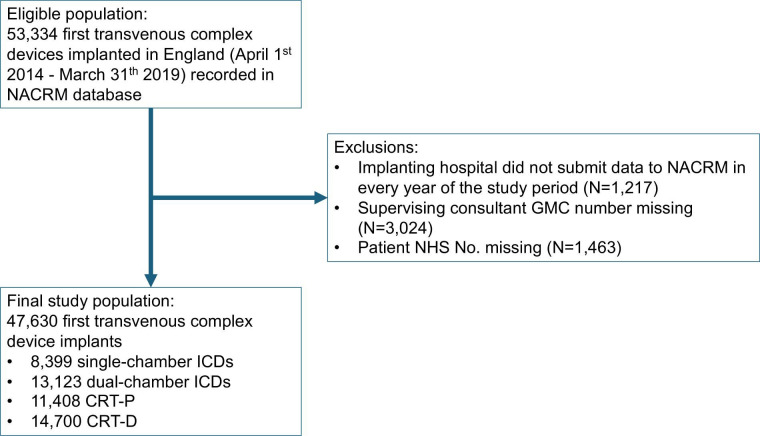 Eligible population:
53,334 first transvenous complex devices implanted in England (April 1$^{st}$ 2014 - March 31$^{th}$ 2019) recorded in NACRM database

Exclusions:
• Implanting hospital did not submit data to NACRM in every year of the study period (N=1,217)
• Supervising consultant GMC number missing (N=3,024)
• Patient NHS No. missing (N=1,463)

Final study population:
47,630 first transvenous complex device implants
• 8,399 single-chamber ICDs
• 13,123 dual-chamber ICDs
• 11,408 CRT-P
• 14,700 CRT-D